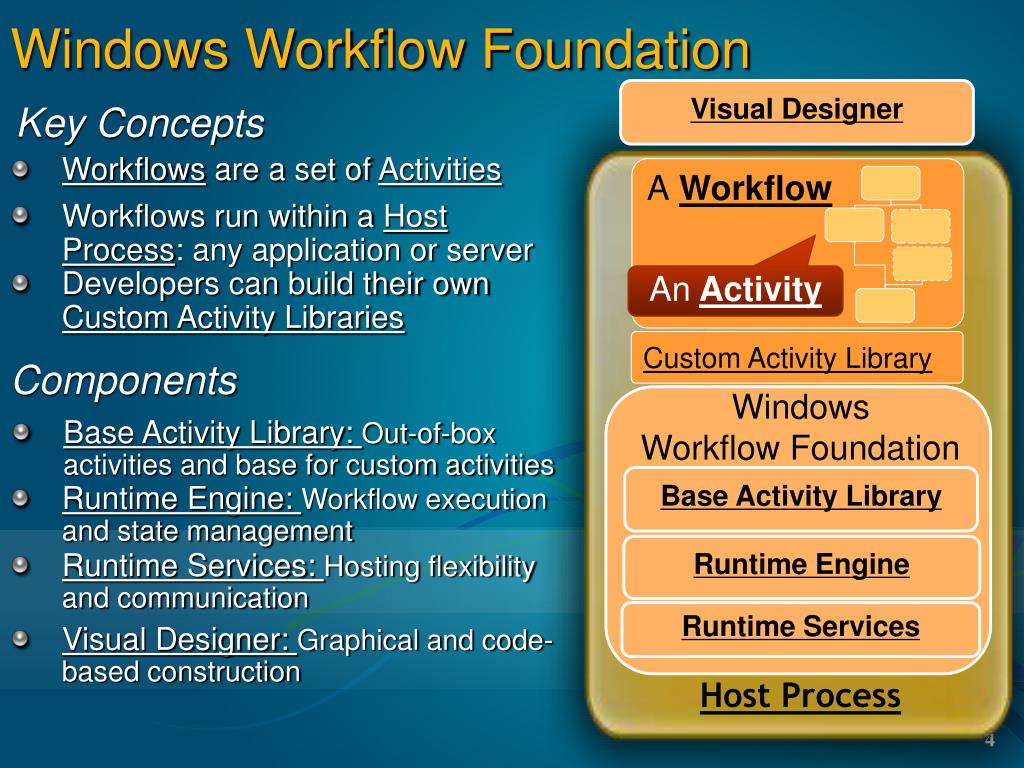 Windows Workflow Foundation

Key Concepts

Workflows are a set of Activities

Workflows run within a Host Process: any application or server

Developers can build their own Custom Activity Libraries

Components

Base Activity Library: Out-of-box activities and base for custom activities

Runtime Engine: Workflow execution and state management

Runtime Services: Hosting flexibility and communication

Visual Designer: Graphical and code-based construction

Visual Designer

A Workflow

An Activity

Custom Activity Library

Windows Workflow Foundation

Base Activity Library

Runtime Engine

Runtime Services

Host Process

4